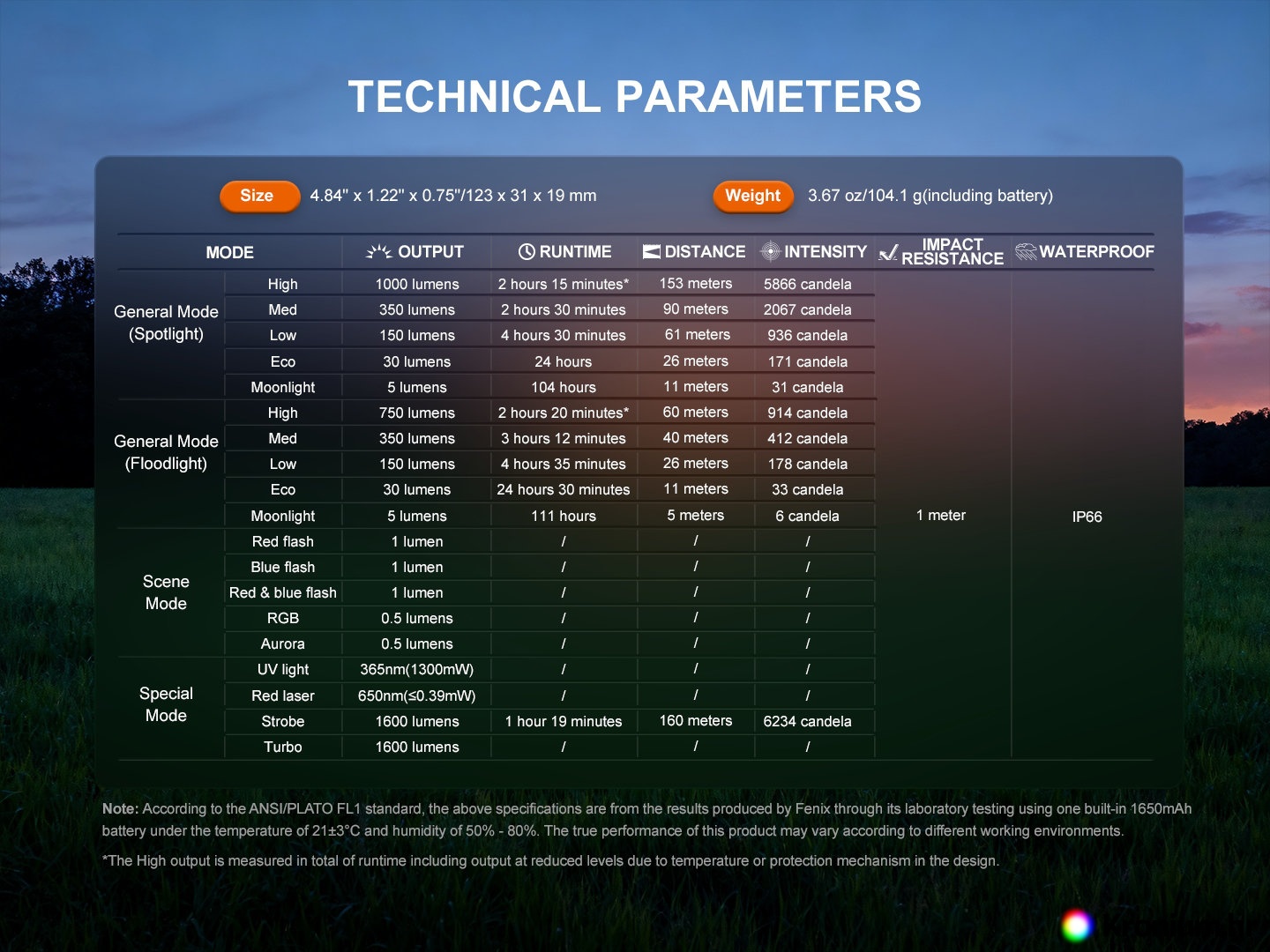 TECHNICAL PARAMETERS

Size 4.84" x 1.22" x 0.75"/123 x 31 x 19 mm

Weight 3.67 oz/104.1 g(including battery)

| MODE | | OUTPUT | RUNTIME | DISTANCE | INTENSITY | IMPACT RESISTANCE | WATERPROOF |
|---|---|---|---|---|---|---|---|
| General Mode (Spotlight) | High | 1000 lumens | 2 hours 15 minutes* | 153 meters | 5866 candela | 1 meter | IP66 |
| | Med | 350 lumens | 2 hours 30 minutes | 90 meters | 2067 candela | | |
| | Low | 150 lumens | 4 hours 30 minutes | 61 meters | 936 candela | | |
| | Eco | 30 lumens | 24 hours | 26 meters | 171 candela | | |
| | Moonlight | 5 lumens | 104 hours | 11 meters | 31 candela | | |
| General Mode (Floodlight) | High | 750 lumens | 2 hours 20 minutes* | 60 meters | 914 candela | | |
| | Med | 350 lumens | 3 hours 12 minutes | 40 meters | 412 candela | | |
| | Low | 150 lumens | 4 hours 35 minutes | 26 meters | 178 candela | | |
| | Eco | 30 lumens | 24 hours 30 minutes | 11 meters | 33 candela | | |
| | Moonlight | 5 lumens | 111 hours | 5 meters | 6 candela | | |
| Scene Mode | Red flash | 1 lumen | / | / | / | | |
| | Blue flash | 1 lumen | / | / | / | | |
| | Red & blue flash | 1 lumen | / | / | / | | |
| | RGB | 0.5 lumens | / | / | / | | |
| | Aurora | 0.5 lumens | / | / | / | | |
| Special Mode | UV light | 365nm(1300mW) | / | / | / | | |
| | Red laser | 650nm(≤0.39mW) | / | / | / | | |
| | Strobe | 1600 lumens | 1 hour 19 minutes | 160 meters | 6234 candela | | |
| | Turbo | 1600 lumens | / | / | / | | |

Note: According to the ANSI/PLATO FL1 standard, the above specifications are from the results produced by Fenix through its laboratory testing using one built-in 1650mAh battery under the temperature of 21±3°C and humidity of 50% - 80%. The true performance of this product may vary according to different working environments.

*The High output is measured in total of runtime including output at reduced levels due to temperature or protection mechanism in the design.